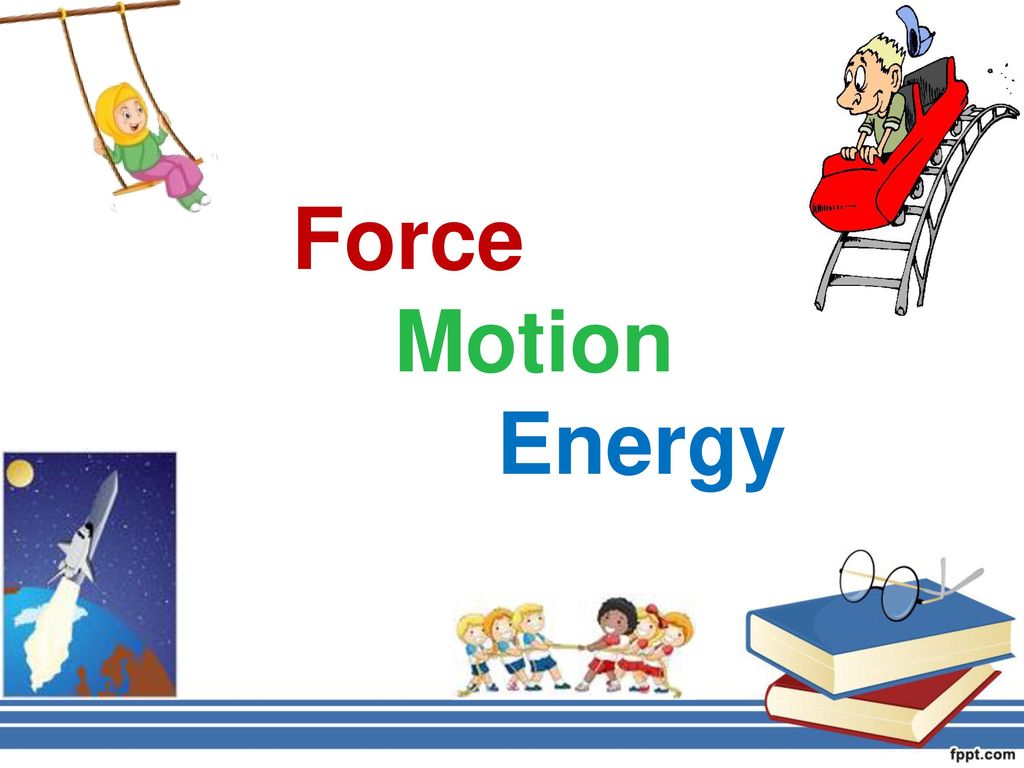 Force
Motion
Energy

fppt.com